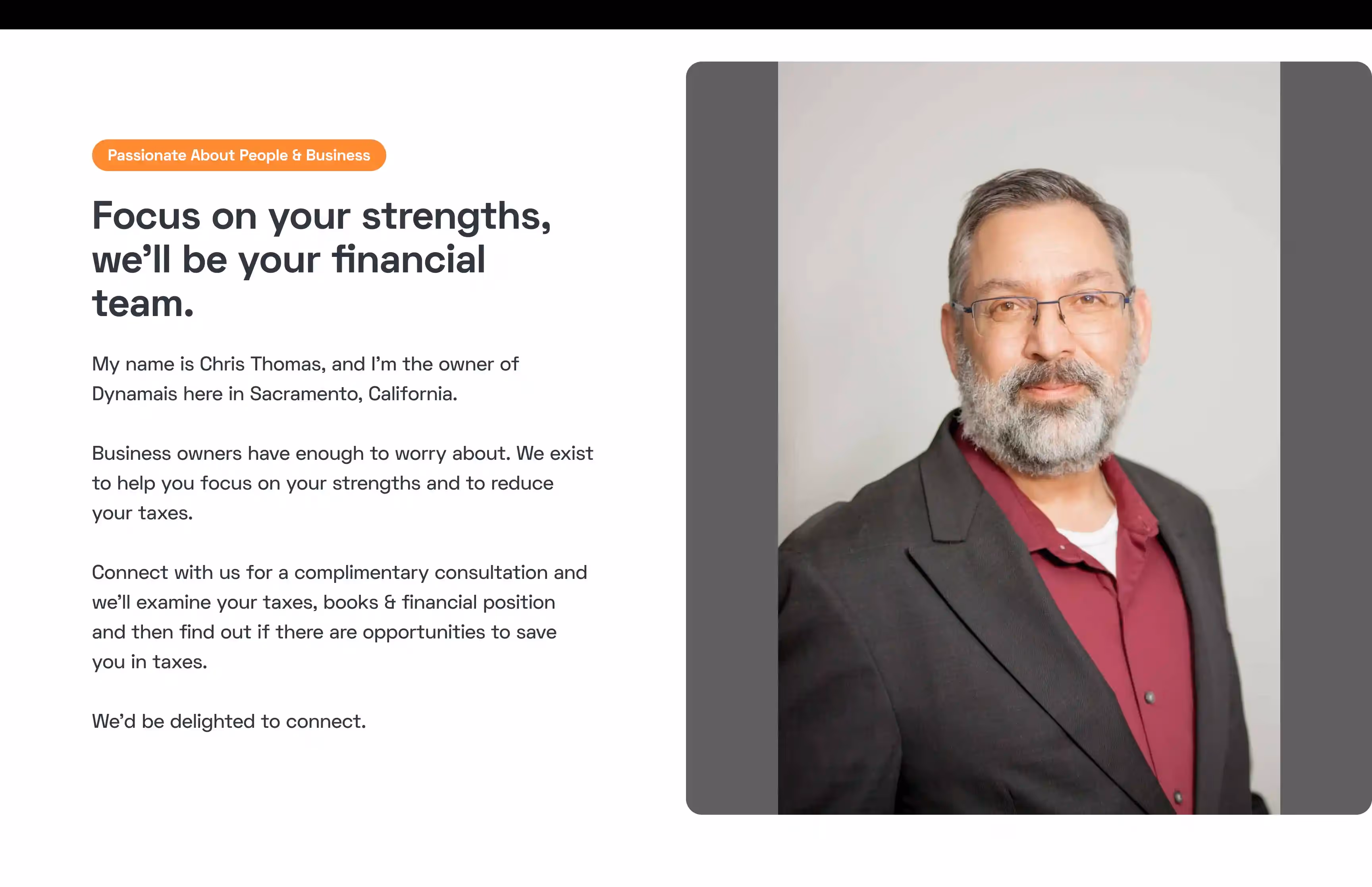 Passionate About People & Business

Focus on your strengths, we'll be your financial team.

My name is Chris Thomas, and I'm the owner of Dynamais here in Sacramento, California.

Business owners have enough to worry about. We exist to help you focus on your strengths and to reduce your taxes.

Connect with us for a complimentary consultation and we'll examine your taxes, books & financial position and then find out if there are opportunities to save you in taxes.

We'd be delighted to connect.